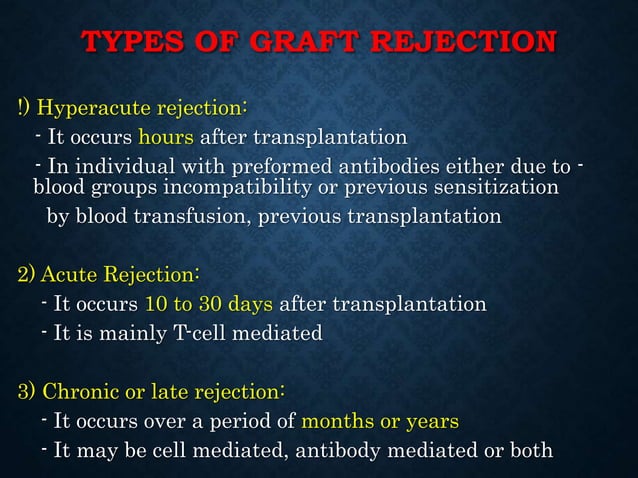 TYPES OF GRAFT REJECTION

!) Hyperacute rejection:

- It occurs hours after transplantation

- In individual with preformed antibodies either due to - blood groups incompatibility or previous sensitization by blood transfusion, previous transplantation

2) Acute Rejection:

- It occurs 10 to 30 days after transplantation

- It is mainly T-cell mediated

3) Chronic or late rejection:

- It occurs over a period of months or years

- It may be cell mediated, antibody mediated or both